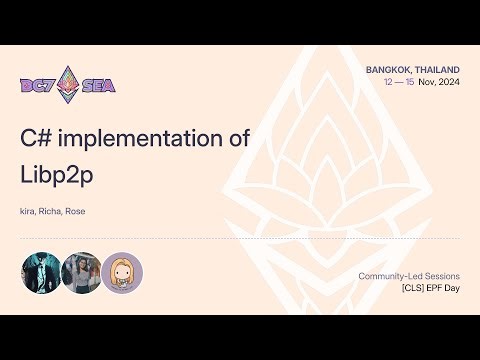 DC7 SEA

BANGKOK, THAILAND
12 — 15 Nov, 2024

C# implementation of Libp2p

kira, Richa, Rose

Community-Led Sessions
[CLS] EPF Day